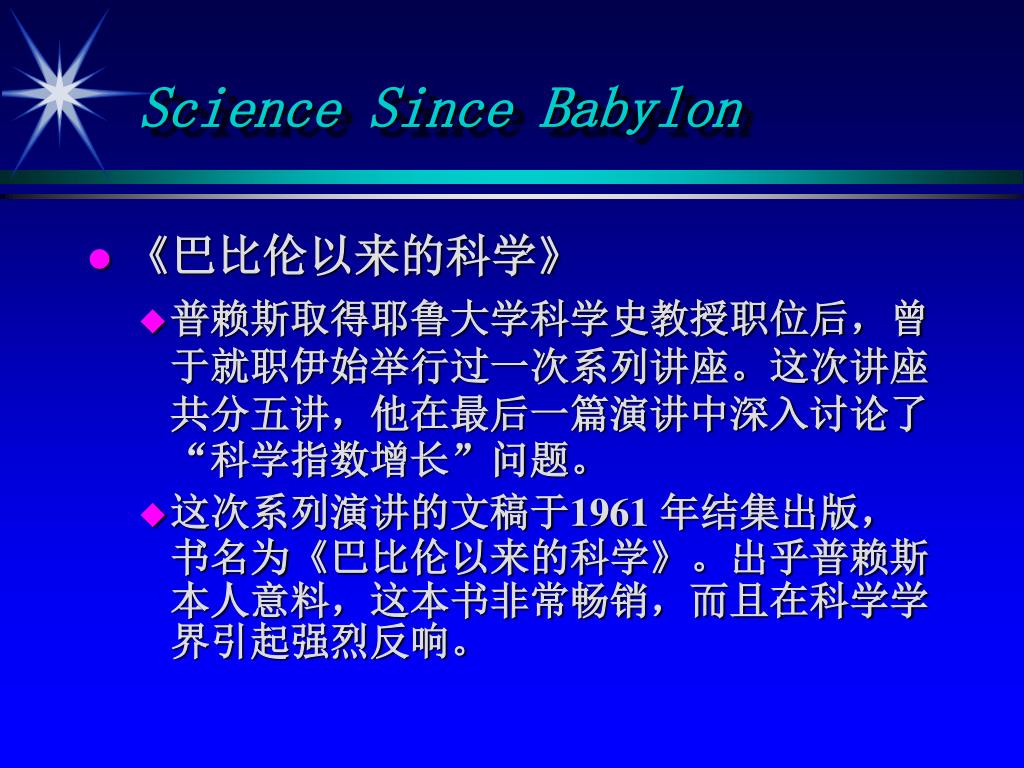 Science Since Babylon

《巴比伦以来的科学》

普赖斯取得耶鲁大学科学史教授职位后，曾于就职伊始举行过一次系列讲座。这次讲座共分五讲，他在最后一篇演讲中深入讨论了“科学指数增长”问题。

这次系列演讲的文稿于1961 年结集出版，书名为《巴比伦以来的科学》。出乎普赖斯本人意料，这本书非常畅销，而且在科学学界引起强烈反响。